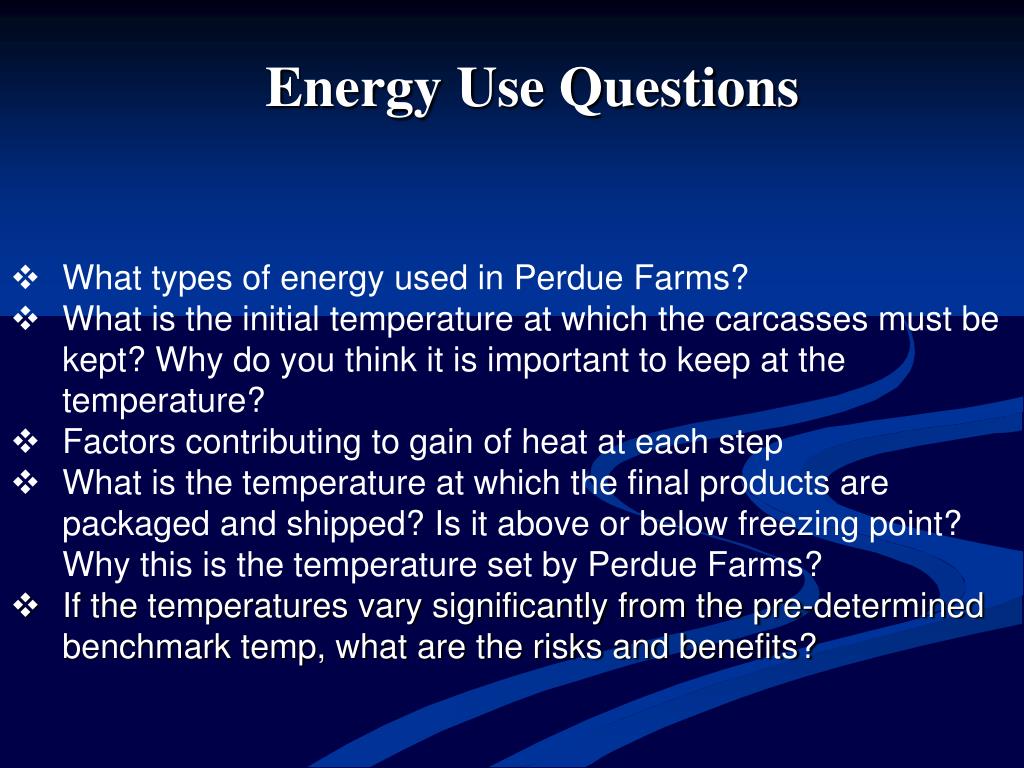 Energy Use Questions

❖ What types of energy used in Perdue Farms?
❖ What is the initial temperature at which the carcasses must be kept? Why do you think it is important to keep at the temperature?
❖ Factors contributing to gain of heat at each step
❖ What is the temperature at which the final products are packaged and shipped? Is it above or below freezing point? Why this is the temperature set by Perdue Farms?
❖ If the temperatures vary significantly from the pre-determined benchmark temp, what are the risks and benefits?